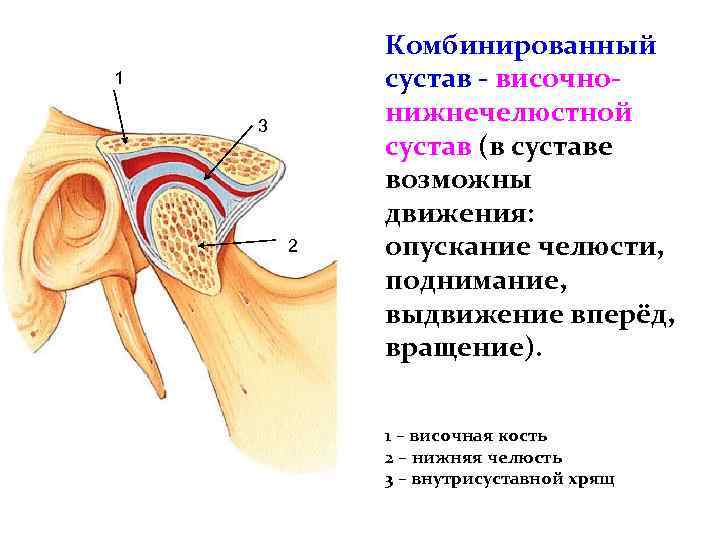 1

3

2

Комбинированный сустав - височно-нижнечелюстной сустав (в суставе возможны движения: опускание челюсти, поднимание, выдвижение вперёд, вращение).

1 – височная кость
2 – нижняя челюсть
3 – внутрисуставной хрящ